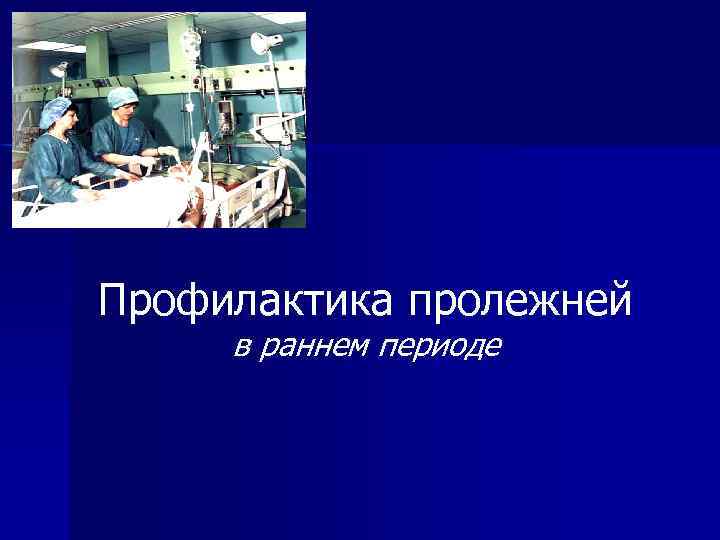 Профилактика пролежней
в раннем периоде